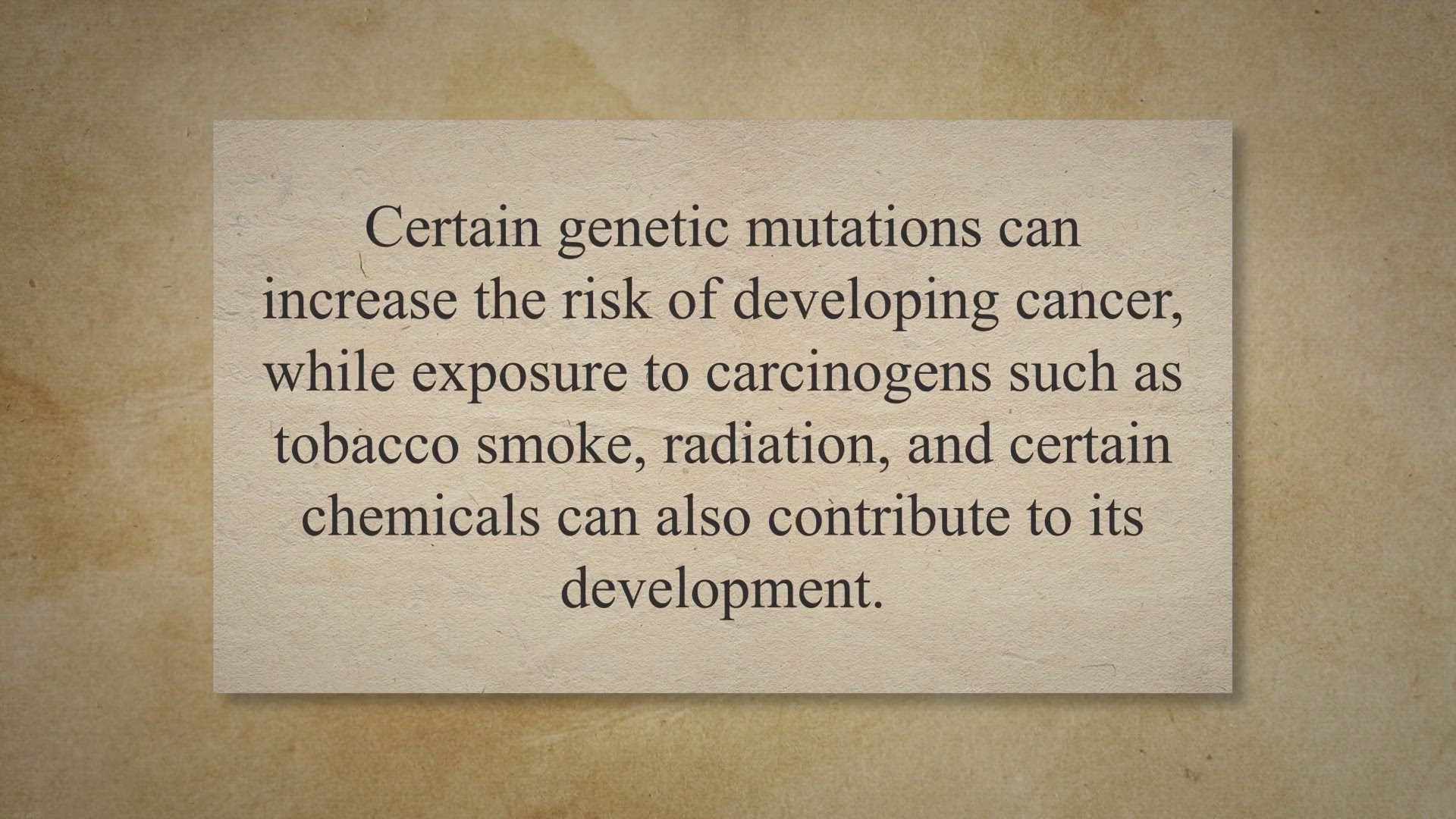 Certain genetic mutations can increase the risk of developing cancer, while exposure to carcinogens such as tobacco smoke, radiation, and certain chemicals can also contribute to its development.